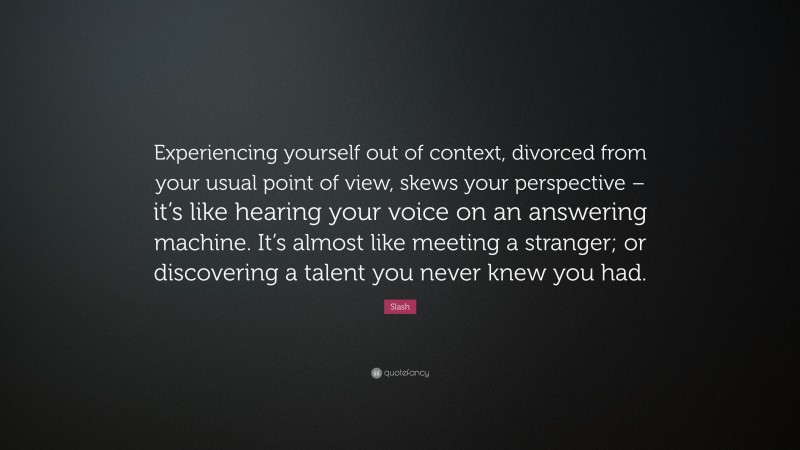 Experiencing yourself out of context, divorced from your usual point of view, skews your perspective – it's like hearing your voice on an answering machine. It's almost like meeting a stranger; or discovering a talent you never knew you had.

Slash

quotefancy